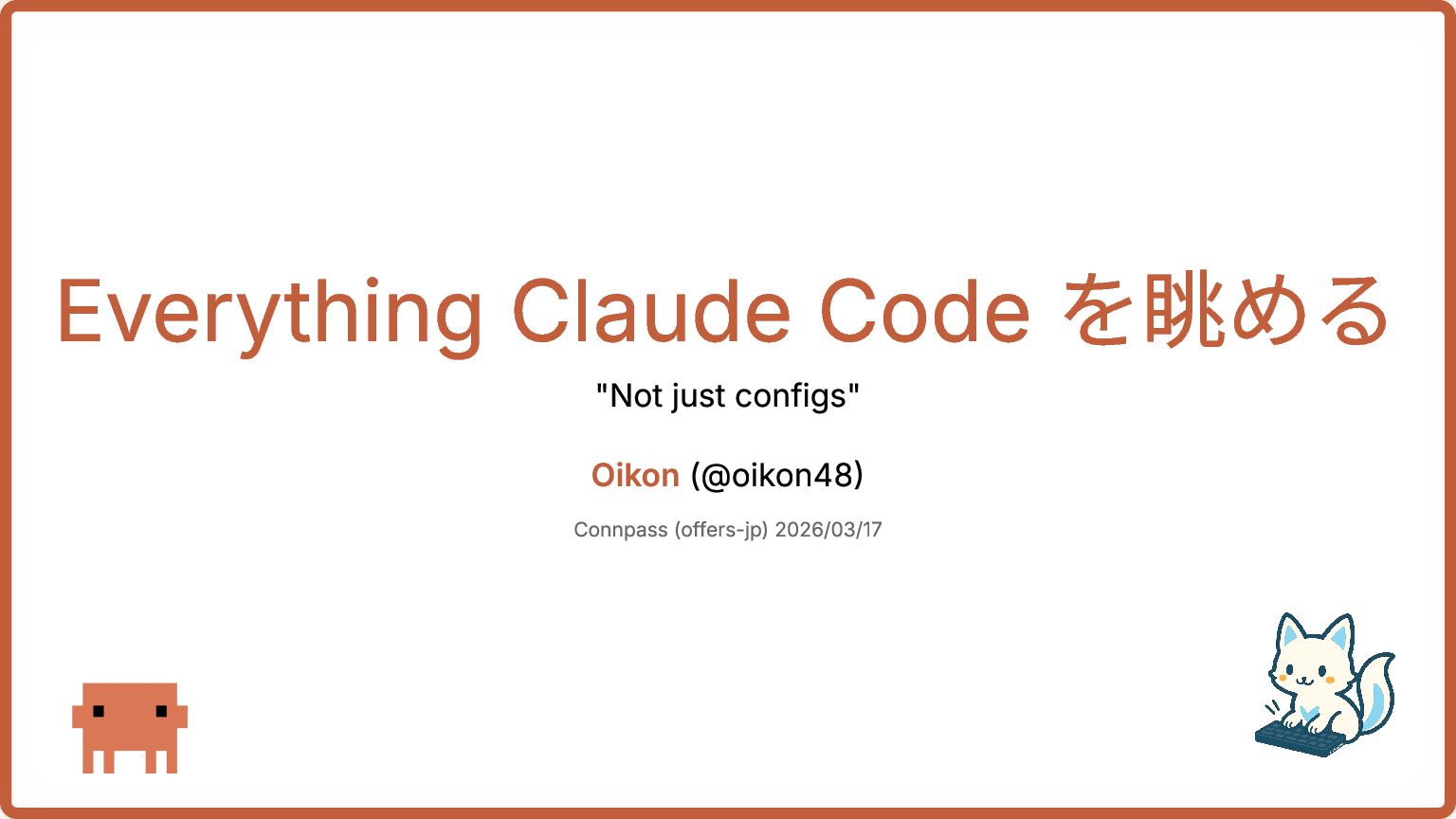 Everything Claude Code を眺める

"Not just configs"

Oikon (@oikon48)

Connpass (offers-jp) 2026/03/17